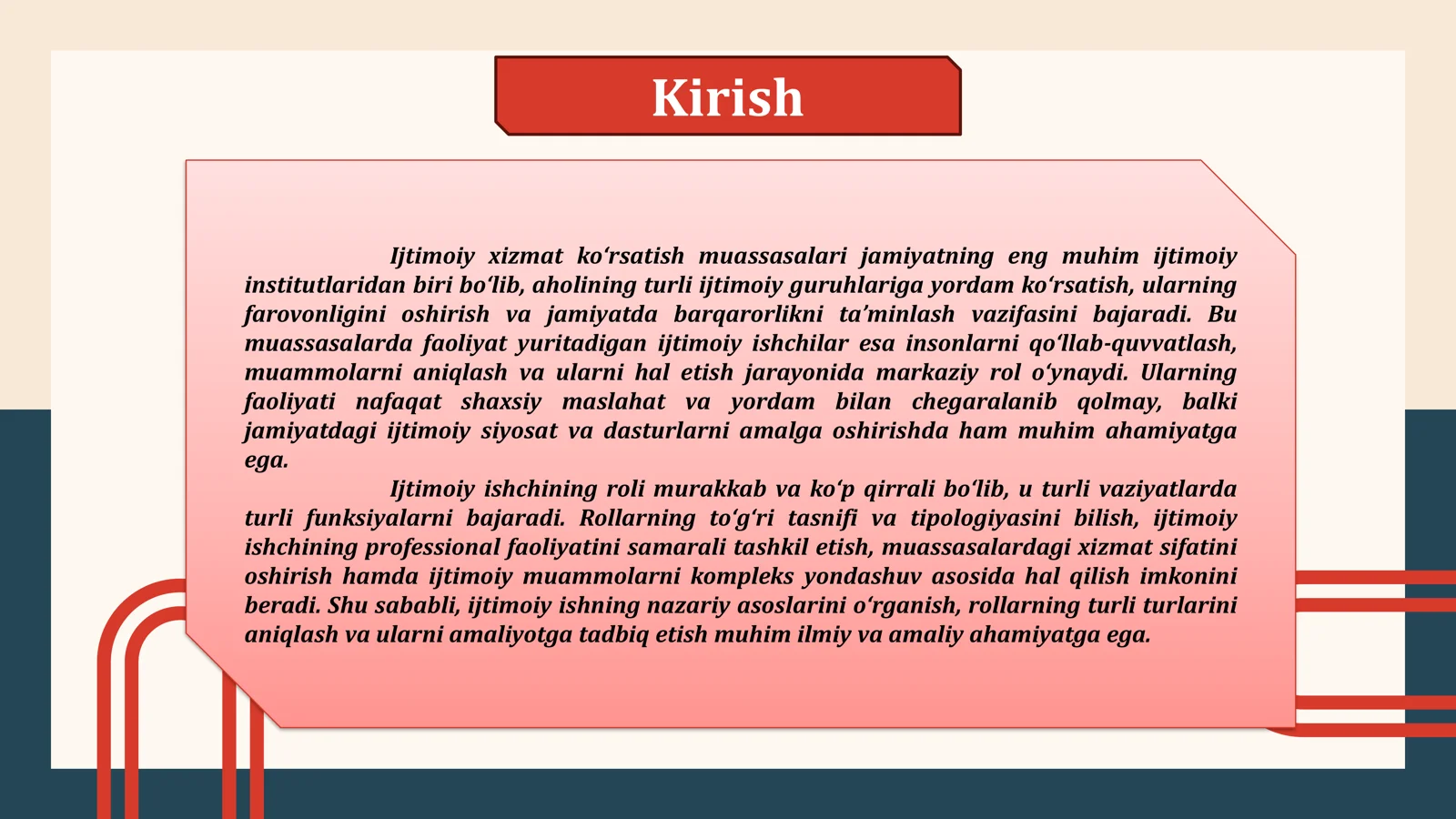 Kirish

Ijtimoiy xizmat ko‘rsatish muassasalari jamiyatning eng muhim ijtimoiy institutlaridan biri bo‘lib, aholining turli ijtimoiy guruhlariga yordam ko‘rsatish, ularning farovonligini oshirish va jamiyatda barqarorlikni ta’minlash vazifasini bajaradi. Bu muassasalarda faoliyat yuritadigan ijtimoiy ishchilar esa insonlarni qo‘llab-quvvatlash, muammolarni aniqlash va ularni hal etish jarayonida markaziy rol o‘ynaydi. Ularning faoliyati nafaqat shaxsiy maslahat va yordam bilan chegaralanib qolmay, balki jamiyatdagi ijtimoiy siyosat va dasturlarni amalga oshirishda ham muhim ahamiyatga ega.

Ijtimoiy ishchining roli murakkab va ko‘p qirrali bo‘lib, u turli vaziyatlarda turli funksiyalarni bajaradi. Rollarning to‘g‘ri tasnifi va tipologiyasini bilish, ijtimoiy ishchining professional faoliyatini samarali tashkil etish, muassasalardagi xizmat sifatini oshirish hamda ijtimoiy muammolarni kompleks yondashuv asosida hal qilish imkonini beradi. Shu sababli, ijtimoiy ishning nazariy asoslarini o‘rganish, rollarning turli turlarini aniqlash va ularni amaliyotga tadbiq etish muhim ilmiy va amaliy ahamiyatga ega.